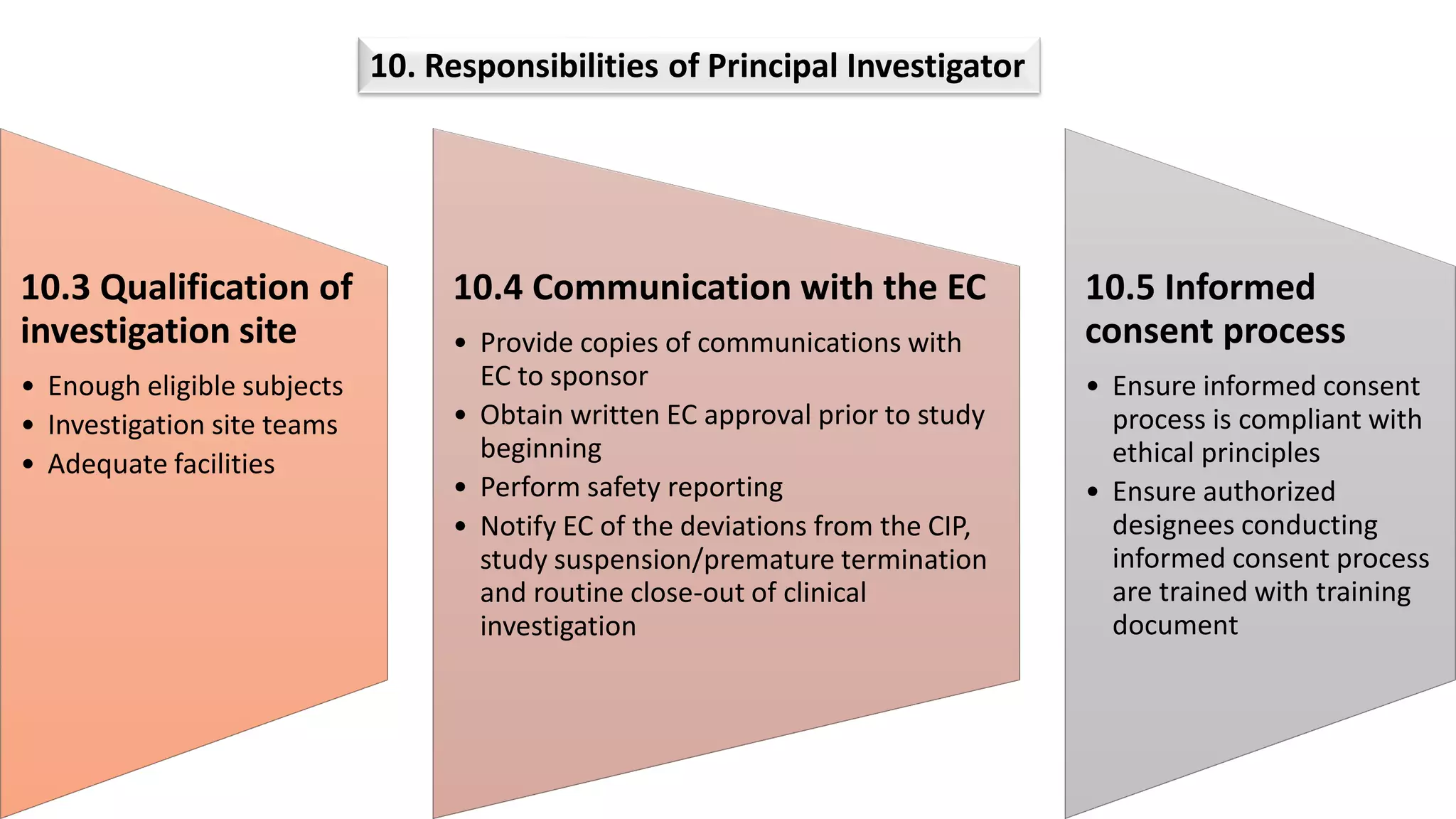 10. Responsibilities of Principal Investigator

10.3 Qualification of investigation site

• Enough eligible subjects
• Investigation site teams
• Adequate facilities

10.4 Communication with the EC

• Provide copies of communications with EC to sponsor
• Obtain written EC approval prior to study beginning
• Perform safety reporting
• Notify EC of the deviations from the CIP, study suspension/premature termination and routine close-out of clinical investigation

10.5 Informed consent process

• Ensure informed consent process is compliant with ethical principles
• Ensure authorized designees conducting informed consent process are trained with training document